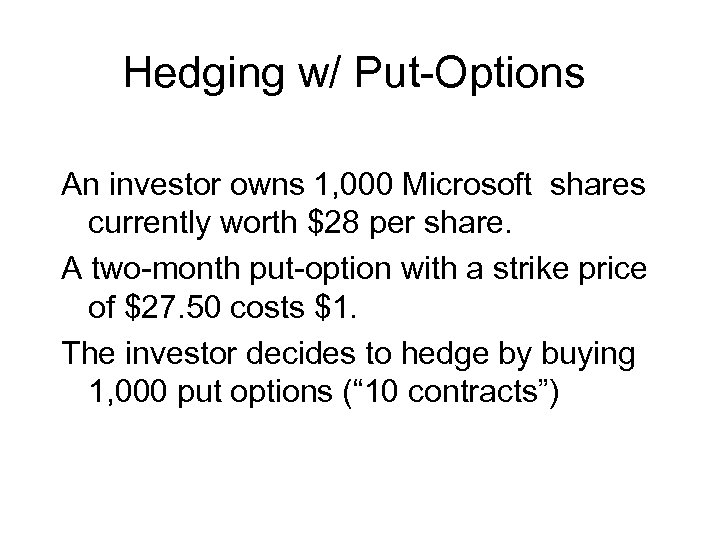 Hedging w/ Put-Options

An investor owns 1,000 Microsoft shares currently worth \$28 per share.

A two-month put-option with a strike price of \$27.50 costs \$1.

The investor decides to hedge by buying 1,000 put options (“10 contracts”)